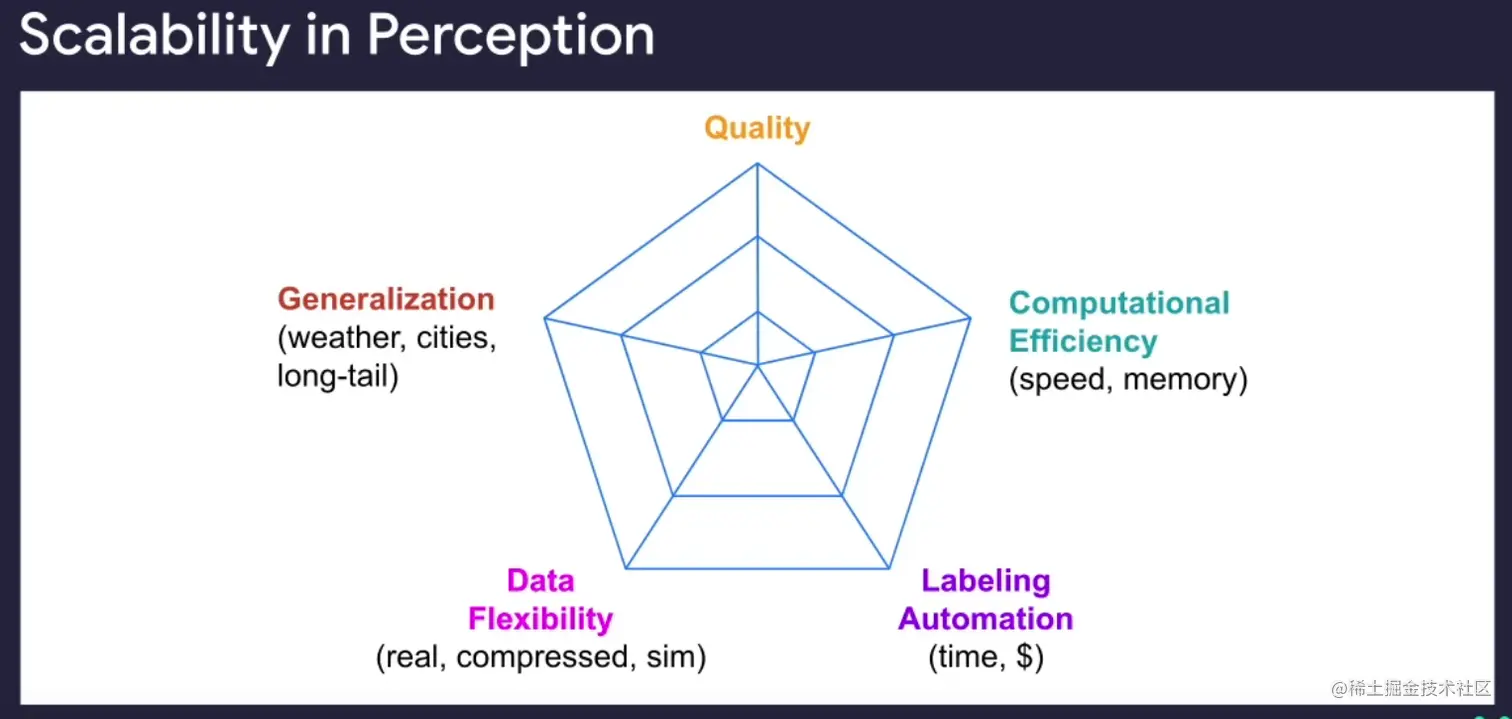 Scalability in Perception

Quality

Generalization
(weather, cities, long-tail)

Computational Efficiency
(speed, memory)

Data Flexibility
(real, compressed, sim)

Labeling Automation
(time, \$)

@稀土掘金技术社区